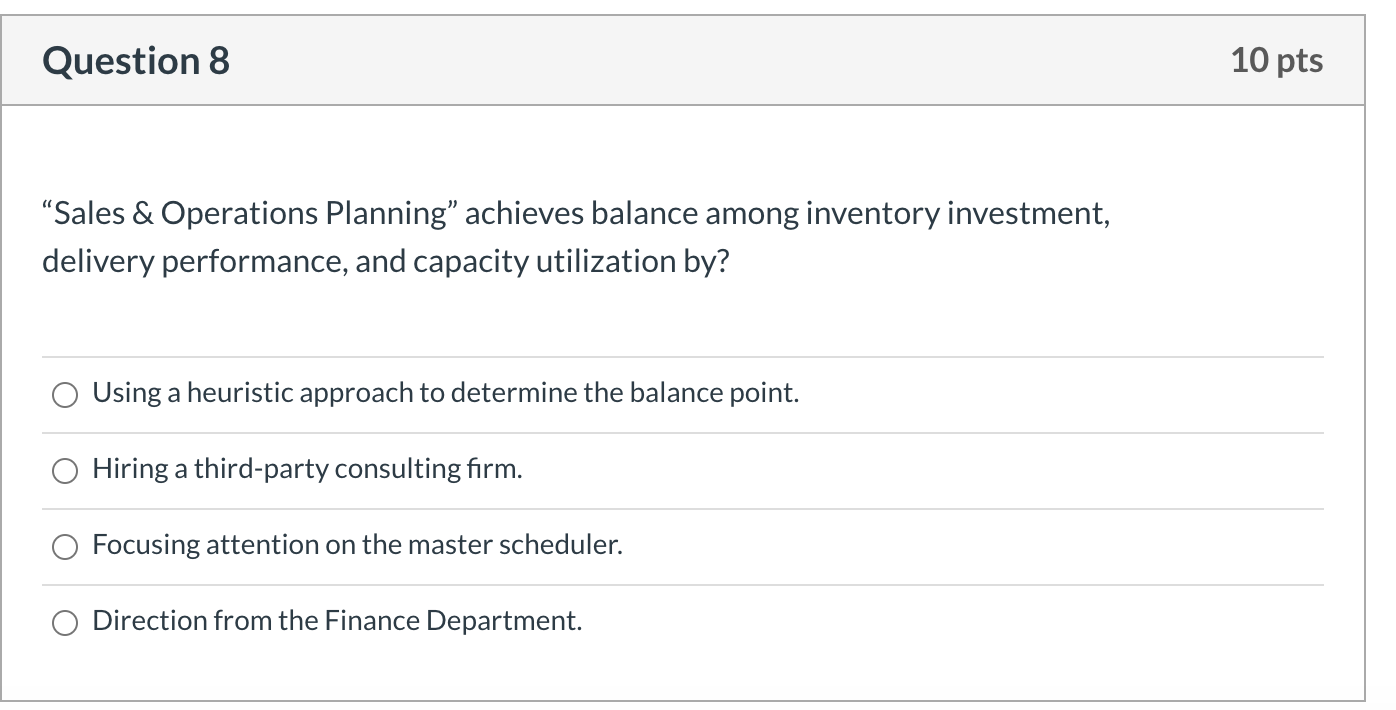 Question 8

10 pts

“Sales & Operations Planning” achieves balance among inventory investment, delivery performance, and capacity utilization by?

Using a heuristic approach to determine the balance point.

Hiring a third-party consulting firm.

Focusing attention on the master scheduler.

Direction from the Finance Department.